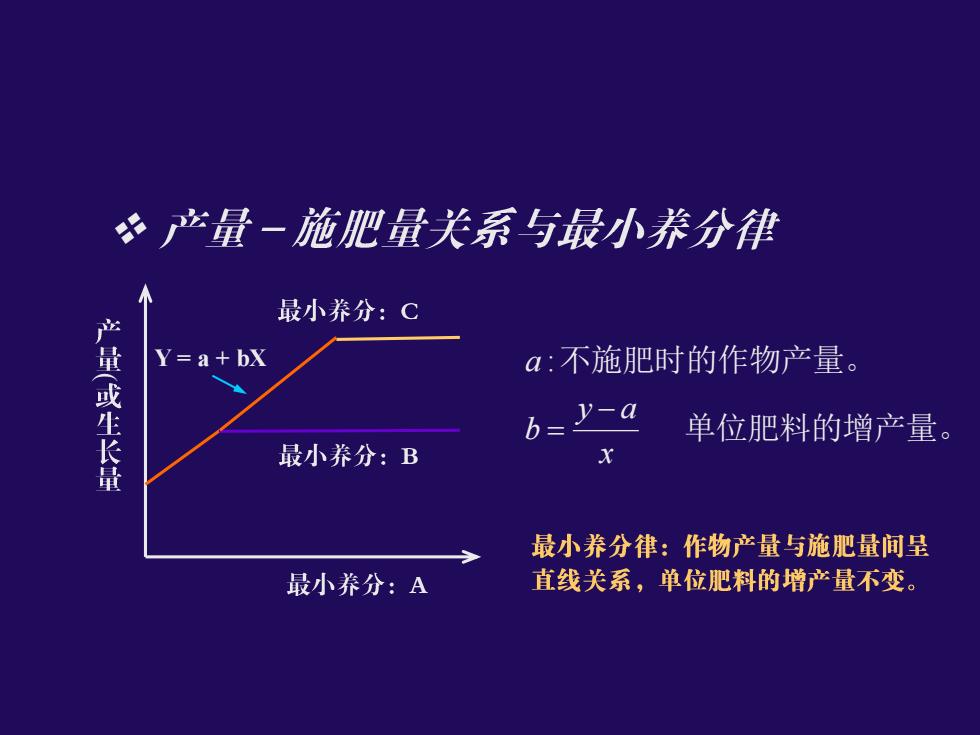 ❖ 产量－施肥量关系与最小养分律

产量(或生长量

最小养分：C

Y = a + bX

最小养分：B

最小养分：A

$a$: 不施肥时的作物产量。

$b = \frac{y-a}{x}$ 单位肥料的增产量。

最小养分律：作物产量与施肥量间呈直线关系，单位肥料的增产量不变。